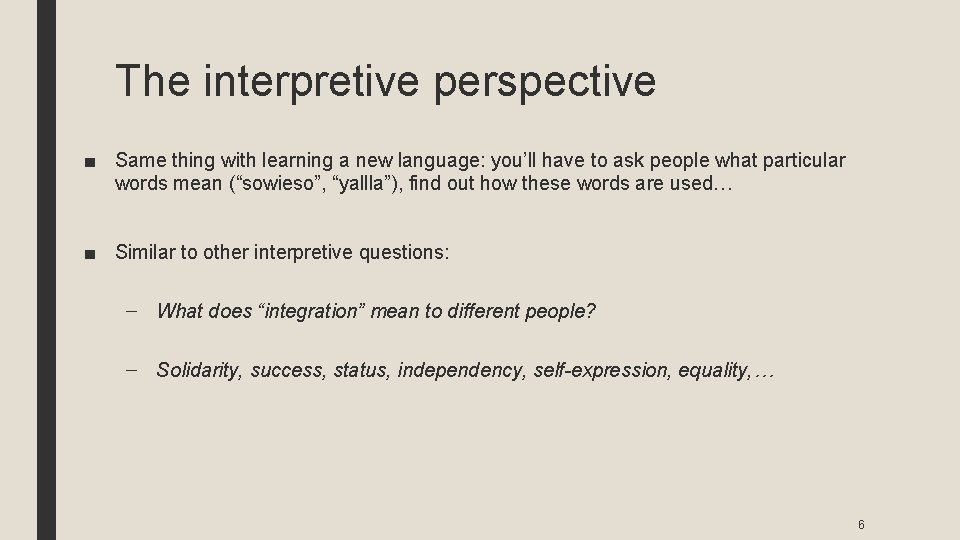 The interpretive perspective

■ Same thing with learning a new language: you'll have to ask people what particular words mean ("sowieso", "yallla"), find out how these words are used…

■ Similar to other interpretive questions:

– What does "integration" mean to different people?

– Solidarity, success, status, independency, self-expression, equality,…

6